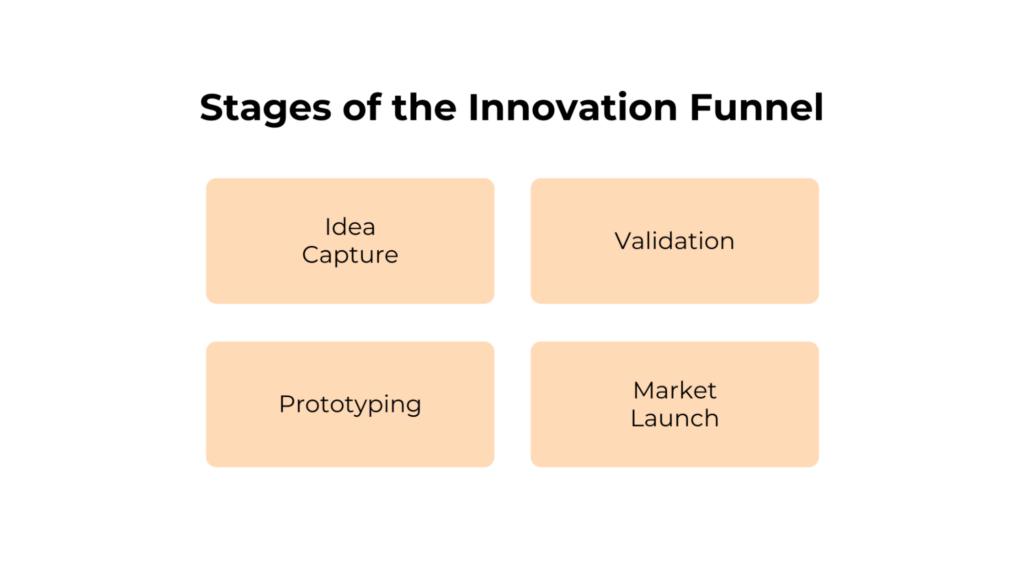 Stages of the Innovation Funnel

Idea Capture

Validation

Prototyping

Market Launch